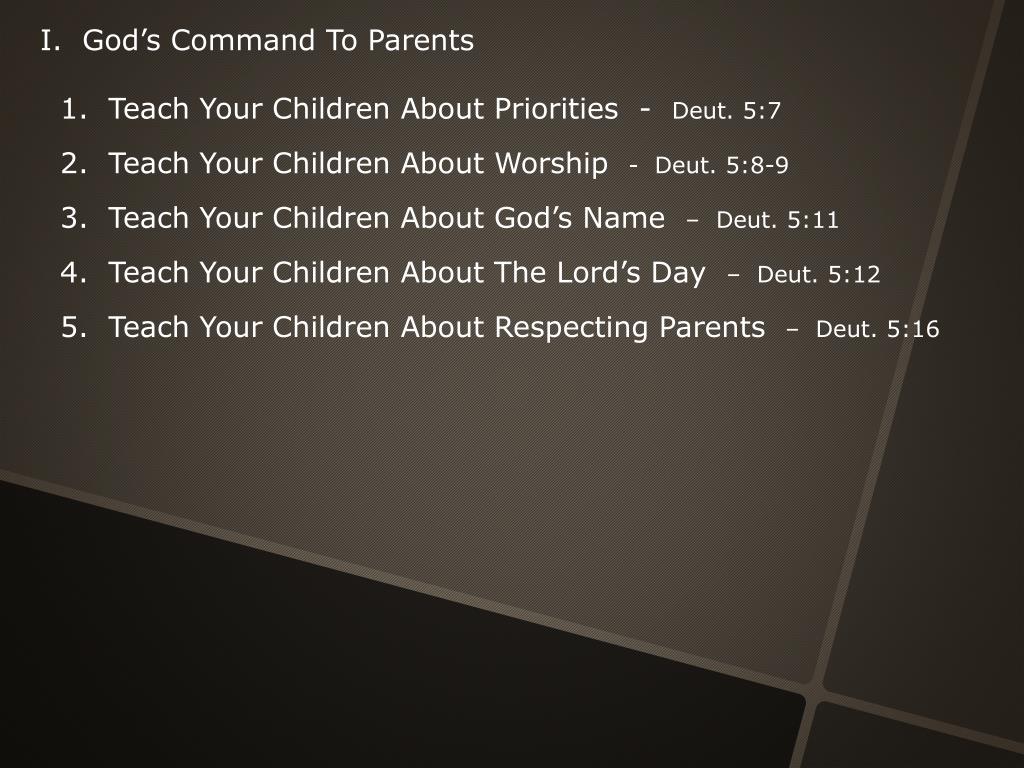 I. God’s Command To Parents

1. Teach Your Children About Priorities - Deut. 5:7
2. Teach Your Children About Worship - Deut. 5:8-9
3. Teach Your Children About God’s Name – Deut. 5:11
4. Teach Your Children About The Lord’s Day – Deut. 5:12
5. Teach Your Children About Respecting Parents – Deut. 5:16